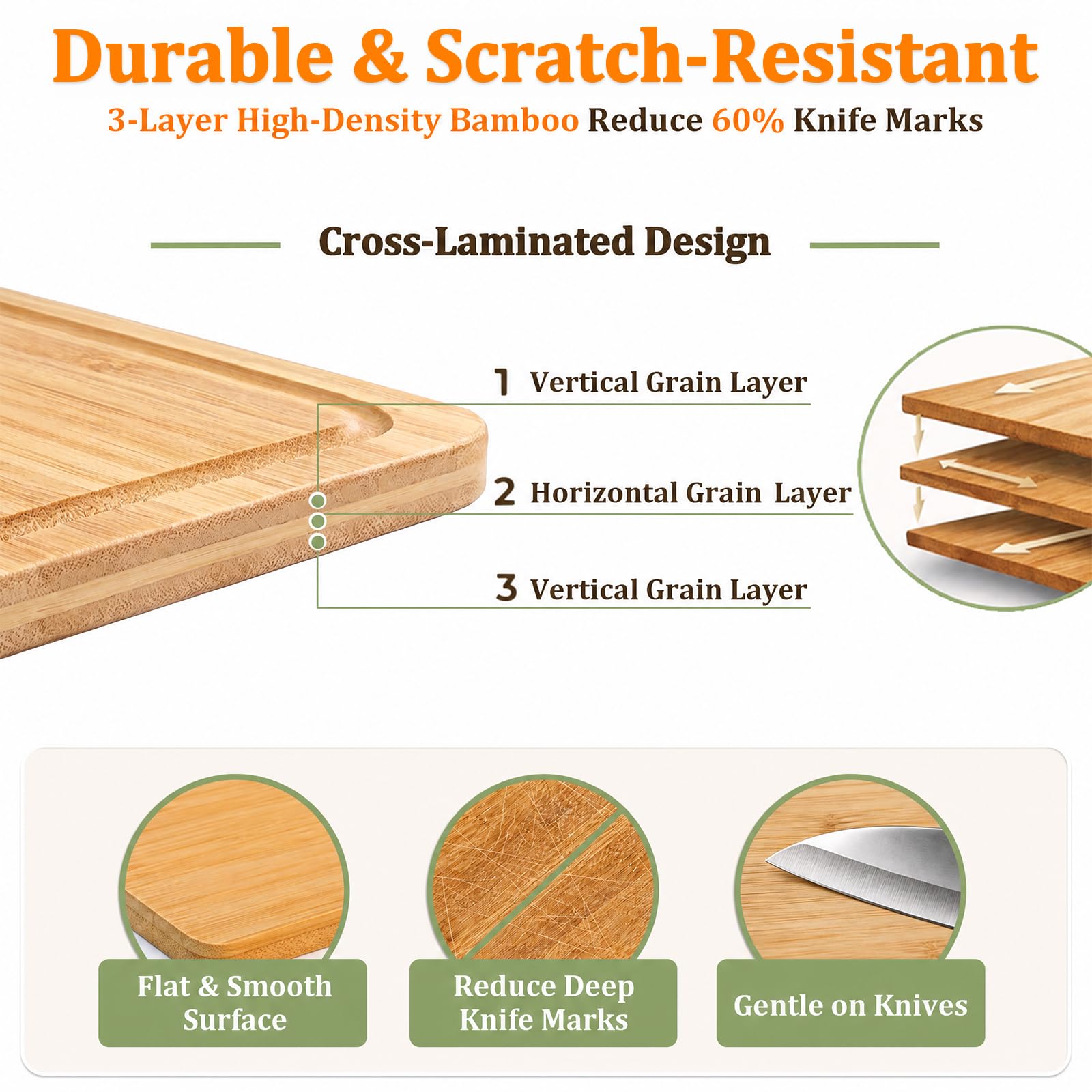 Durable & Scratch-Resistant

3-Layer High-Density Bamboo Reduce 60% Knife Marks

Cross-Laminated Design

1 Vertical Grain Layer

2 Horizontal Grain Layer

3 Vertical Grain Layer

Flat & Smooth Surface

Reduce Deep Knife Marks

Gentle on Knives